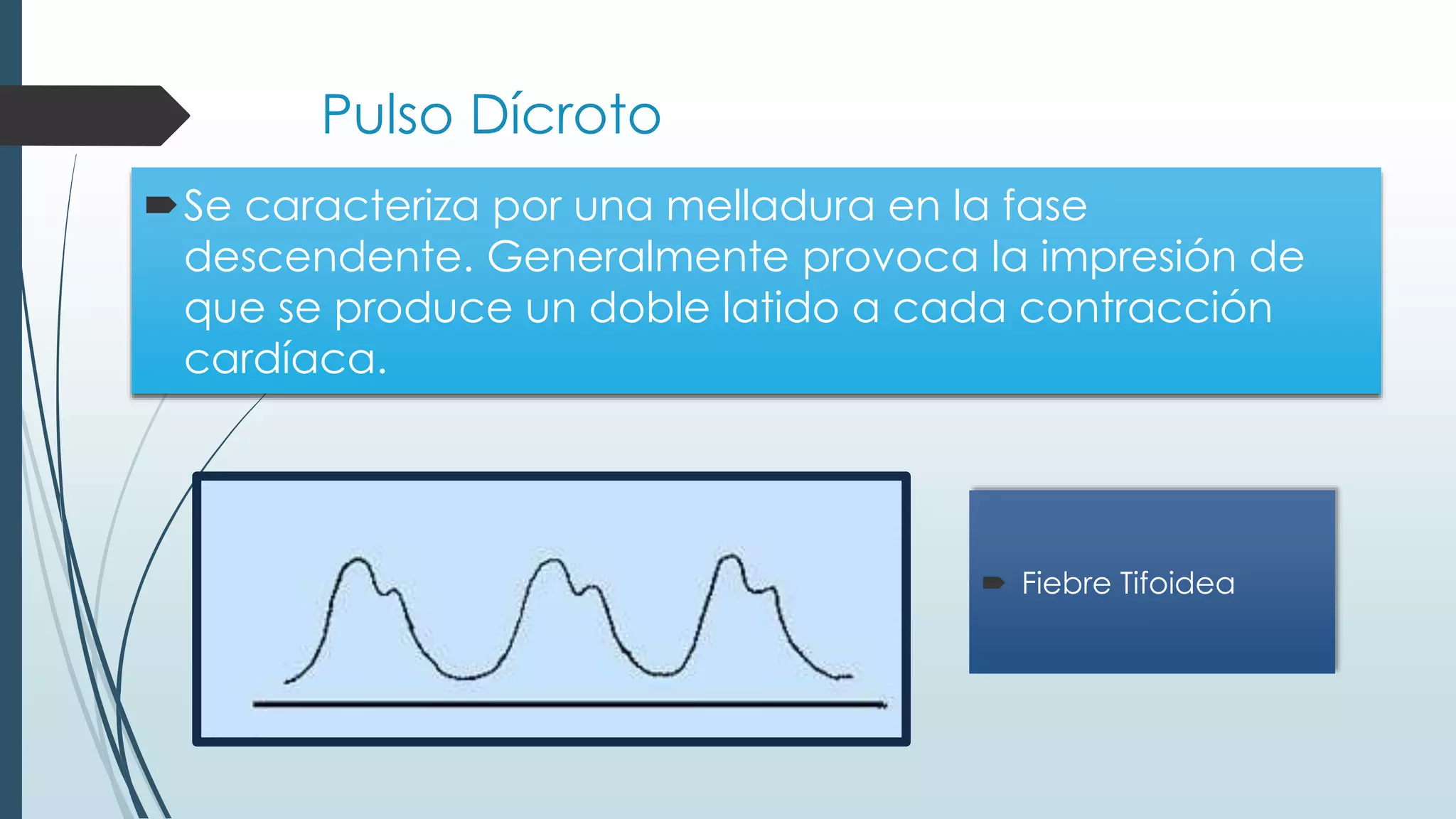 Pulso Dícroto

Se caracteriza por una melladura en la fase descendente. Generalmente provoca la impresión de que se produce un doble latido a cada contracción cardíaca.

Fiebre Tifoidea